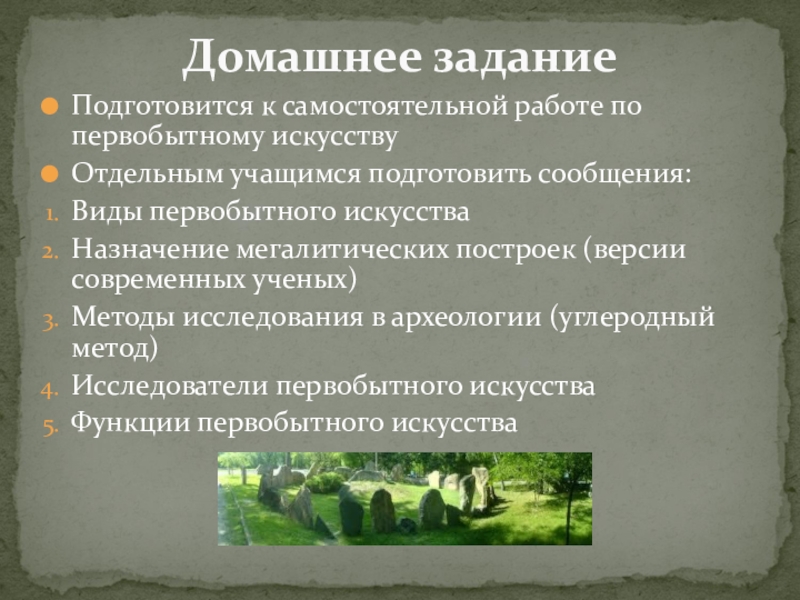 Домашнее задание

Подготовится к самостоятельной работе по первобытному искусству

Отдельным учащимся подготовить сообщения:

1. Виды первобытного искусства
2. Назначение мегалитических построек (версии современных ученых)
3. Методы исследования в археологии (углеродный метод)
4. Исследователи первобытного искусства
5. Функции первобытного искусства